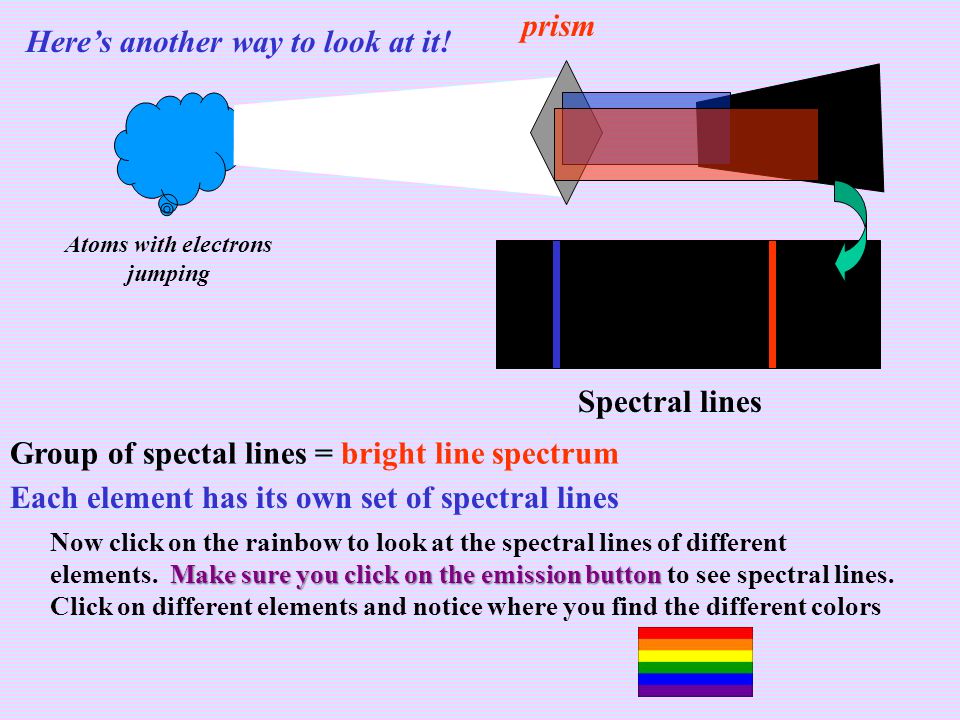 Here's another way to look at it!

prism

Atoms with electrons jumping

Spectral lines

Group of spectal lines = bright line spectrum

Each element has its own set of spectral lines

Now click on the rainbow to look at the spectral lines of different elements. Make sure you click on the emission button to see spectral lines. Click on different elements and notice where you find the different colors